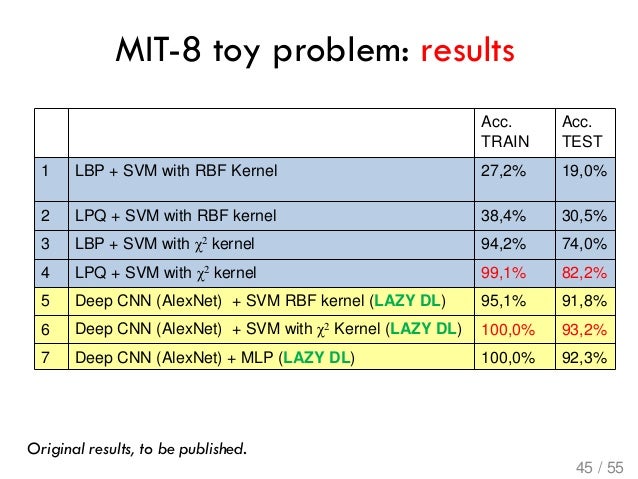 MIT-8 toy problem: results

| | | Acc. TRAIN | Acc. TEST |
|---|---|---|---|
| 1 | LBP + SVM with RBF Kernel | 27,2% | 19,0% |
| 2 | LPQ + SVM with RBF kernel | 38,4% | 30,5% |
| 3 | LBP + SVM with $\chi^2$ kernel | 94,2% | 74,0% |
| 4 | LPQ + SVM with $\chi^2$ kernel | 99,1% | 82,2% |
| 5 | Deep CNN (AlexNet) + SVM RBF kernel (LAZY DL) | 95,1% | 91,8% |
| 6 | Deep CNN (AlexNet) + SVM with $\chi^2$ Kernel (LAZY DL) | 100,0% | 93,2% |
| 7 | Deep CNN (AlexNet) + MLP (LAZY DL) | 100,0% | 92,3% |

Original results, to be published.

45 / 55